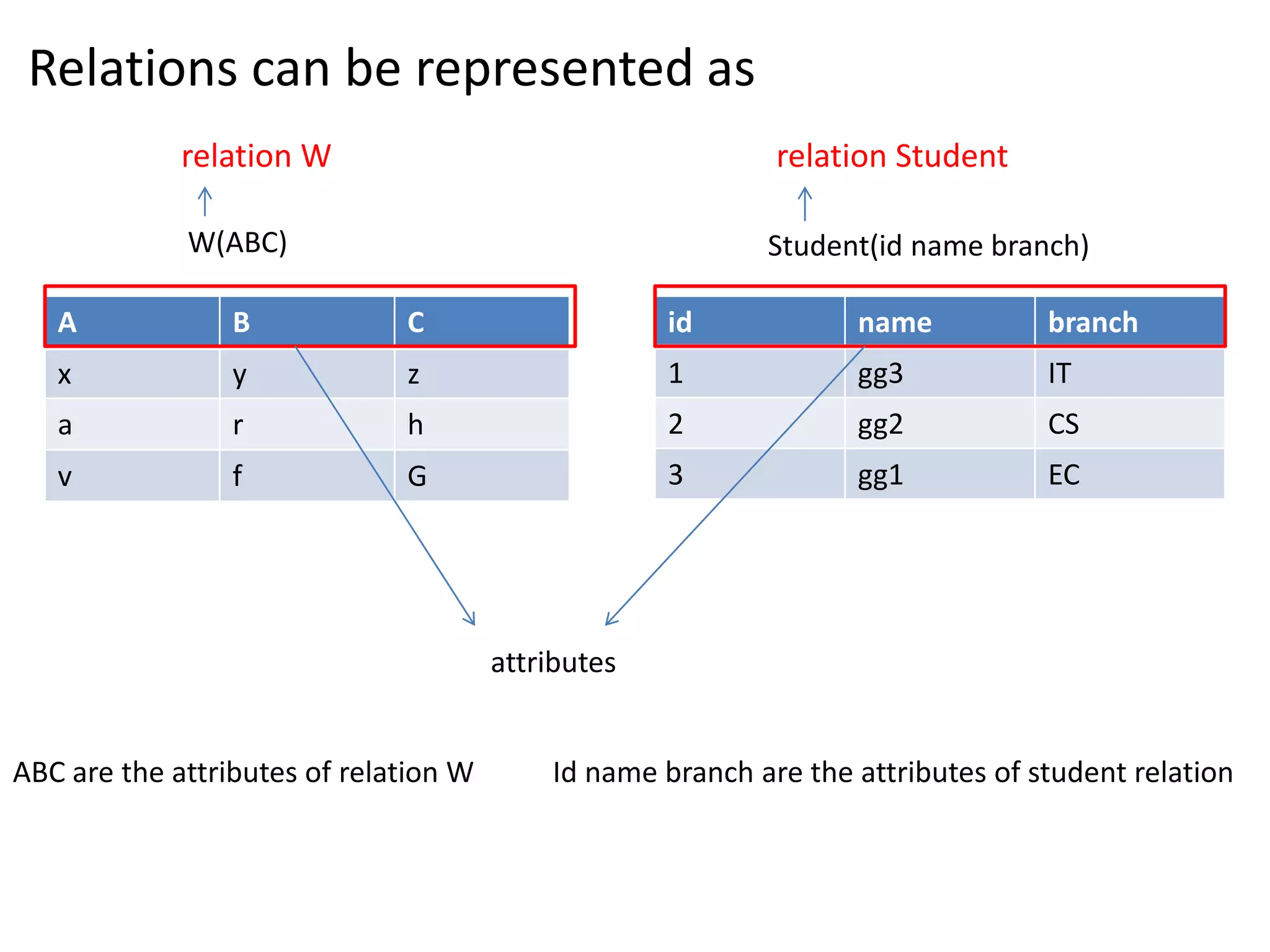 Relations can be represented as

relation W

W(ABC)

| A | B | C |
|---|---|---|
| x | y | z |
| a | r | h |
| v | f | G |

relation Student

Student(id name branch)

| id | name | branch |
|---|---|---|
| 1 | gg3 | IT |
| 2 | gg2 | CS |
| 3 | gg1 | EC |

attributes

ABC are the attributes of relation W

Id name branch are the attributes of student relation